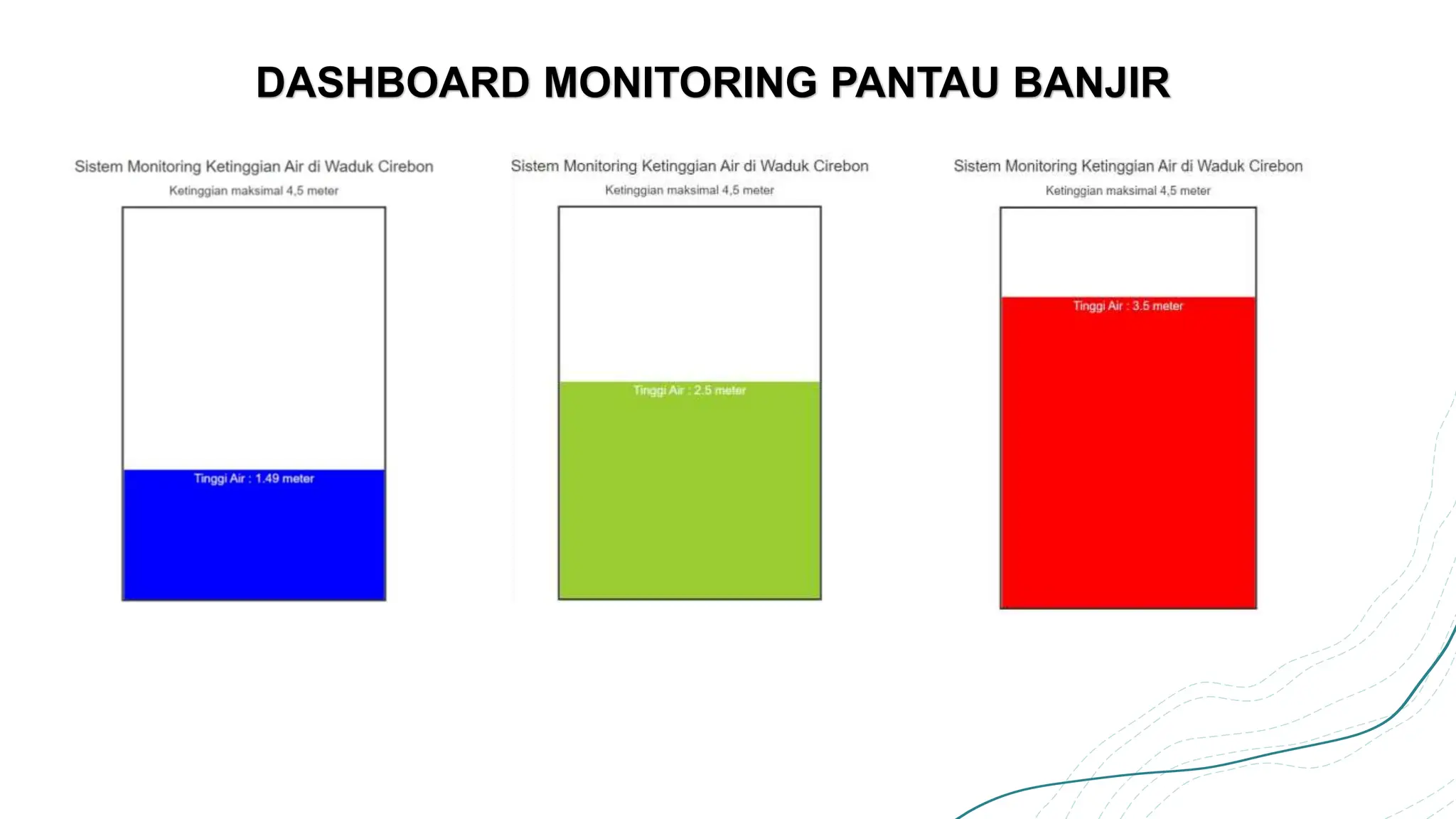 DASHBOARD MONITORING PANTAU BANJIR

Sistem Monitoring Ketinggian Air di Waduk Cirebon
Ketinggian maksimal 4,5 meter

Tinggi Air : 1.49 meter

Sistem Monitoring Ketinggian Air di Waduk Cirebon
Ketinggian maksimal 4,5 meter

Tinggi Air : 2.5 meter

Sistem Monitoring Ketinggian Air di Waduk Cirebon
Ketinggian maksimal 4,5 meter

Tinggi Air : 3.5 meter